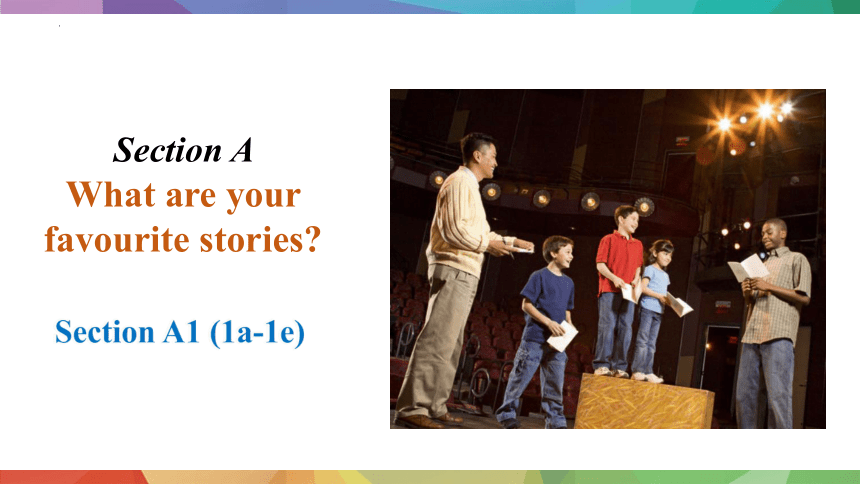 Section A
What are your favourite stories?

Section A1 (1a-1e)